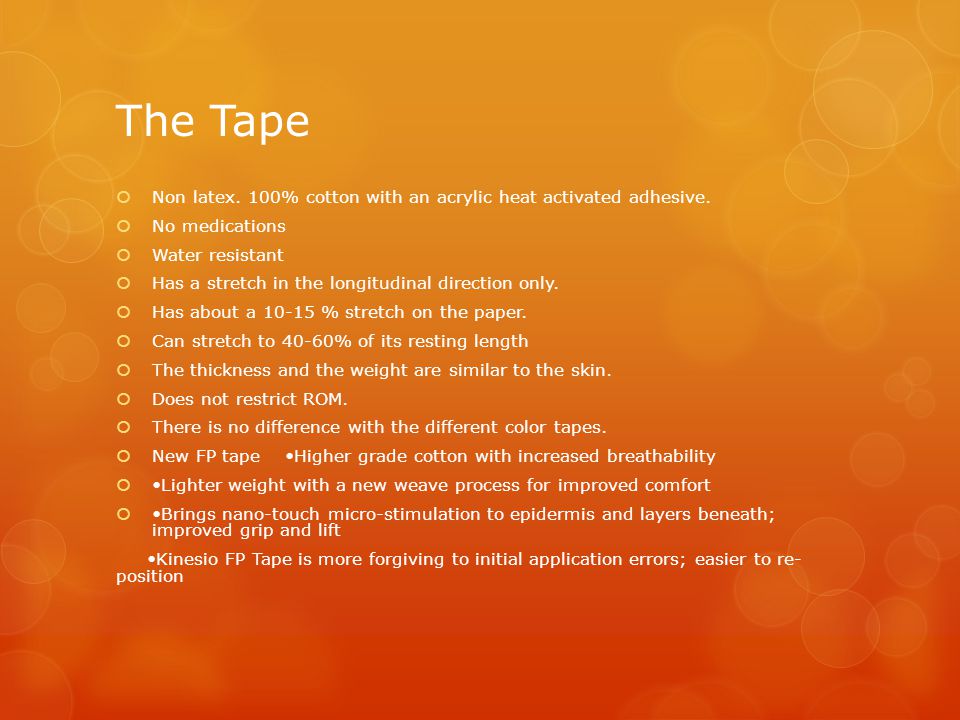 The Tape

Non latex. 100% cotton with an acrylic heat activated adhesive.
No medications
Water resistant
Has a stretch in the longitudinal direction only.
Has about a 10-15 % stretch on the paper.
Can stretch to 40-60% of its resting length
The thickness and the weight are similar to the skin.
Does not restrict ROM.
There is no difference with the different color tapes.
New FP tape •Higher grade cotton with increased breathability
•Lighter weight with a new weave process for improved comfort
•Brings nano-touch micro-stimulation to epidermis and layers beneath; improved grip and lift
•Kinesio FP Tape is more forgiving to initial application errors; easier to re-position